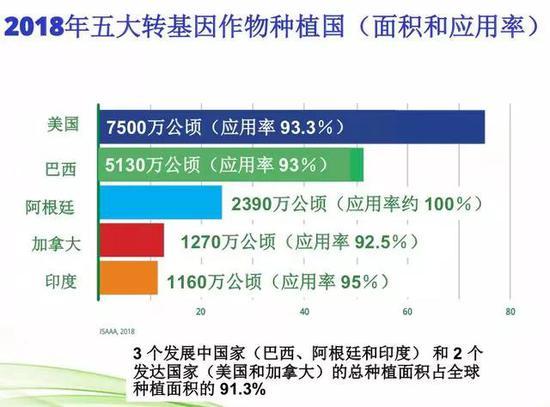 2018年五大转基因作物种植国（面积和应用率）

美国 7500万公顷（应用率 93.3%）
巴西 5130万公顷（应用率 93%）
阿根廷 2390万公顷（应用率约 100%）
加拿大 1270万公顷（应用率 92.5%）
印度 1160万公顷（应用率 95%）

20 40 60 80

ISAAA, 2018

3 个发展中国家（巴西、阿根廷和印度） 和 2 个发达国家（美国和加拿大）的总种植面积占全球种植面积的 91.3%